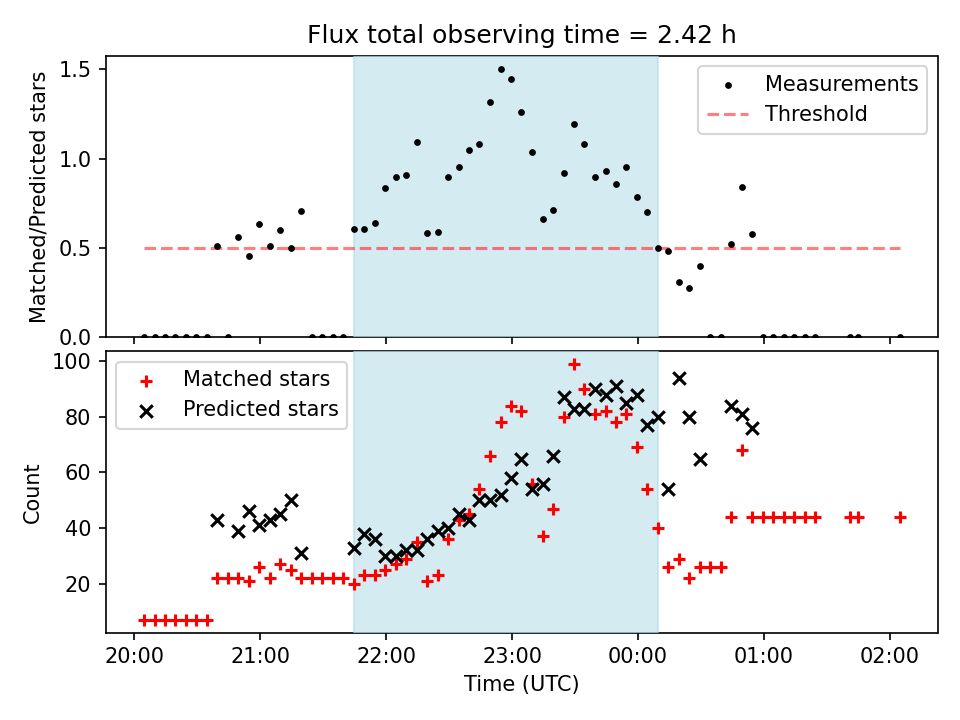 Flux total observing time = 2.42 h

Matched/Predicted stars

1.5
1.0
0.5
0.0

Measurements
Threshold

Count

100
80
60
40
20

Matched stars
Predicted stars

20:00 21:00 22:00 23:00 00:00 01:00 02:00

Time (UTC)